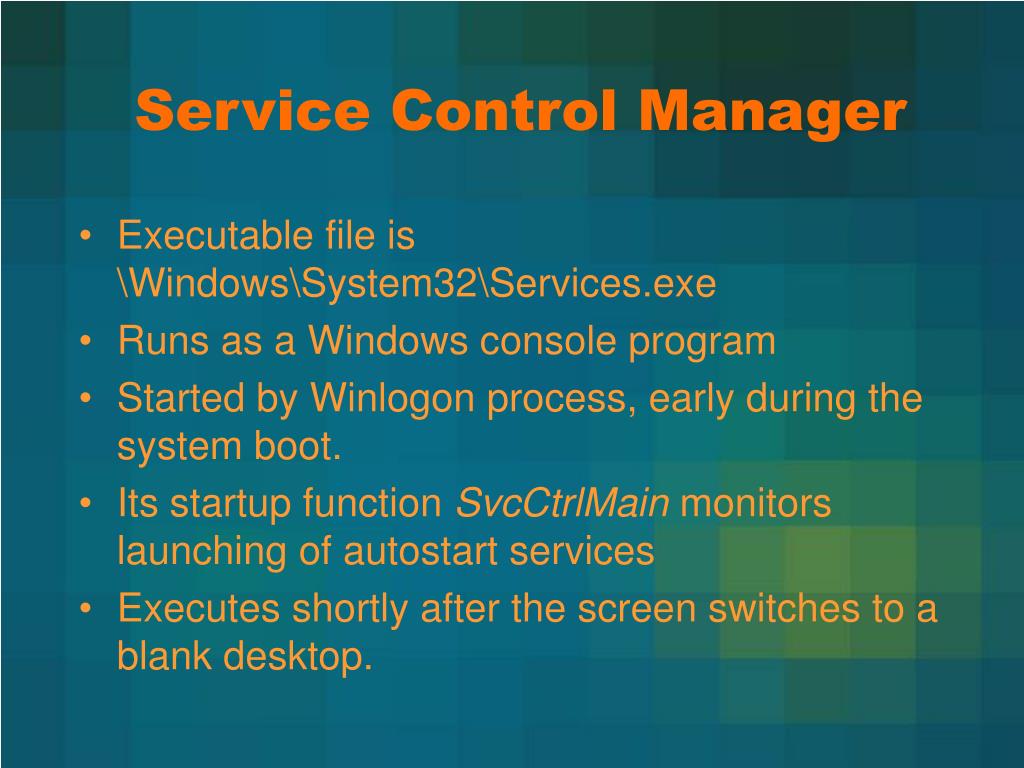 Service Control Manager

• Executable file is \Windows\System32\Services.exe
• Runs as a Windows console program
• Started by Winlogon process, early during the system boot.
• Its startup function SvcCtrlMain monitors launching of autostart services
• Executes shortly after the screen switches to a blank desktop.